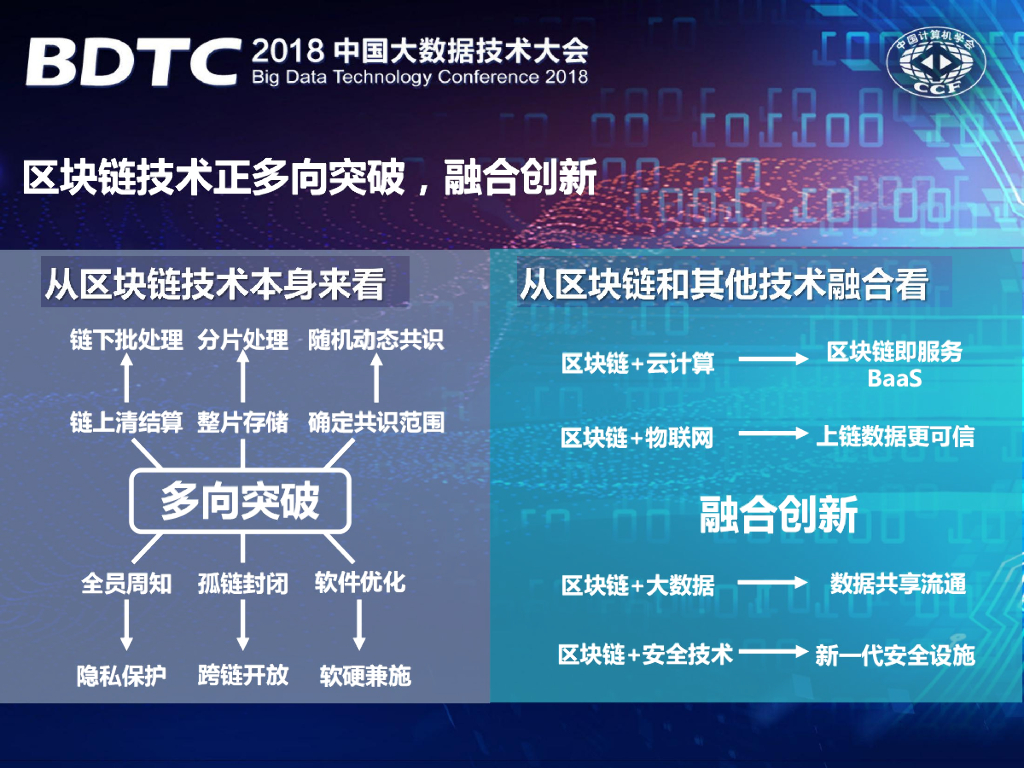 BDTC 2018 中国大数据技术大会
Big Data Technology Conference 2018

中国计算机学会
CCF

区块链技术正多向突破，融合创新

从区块链技术本身来看

链下批处理 分片处理 随机动态共识

链上清结算 整片存储 确定共识范围

多向突破

全员周知 孤链封闭 软件优化

隐私保护 跨链开放 软硬兼施

从区块链和其他技术融合看

区块链+云计算 区块链即服务 BaaS

区块链+物联网 上链数据更可信

融合创新

区块链+大数据 数据共享流通

区块链+安全技术 新一代安全设施